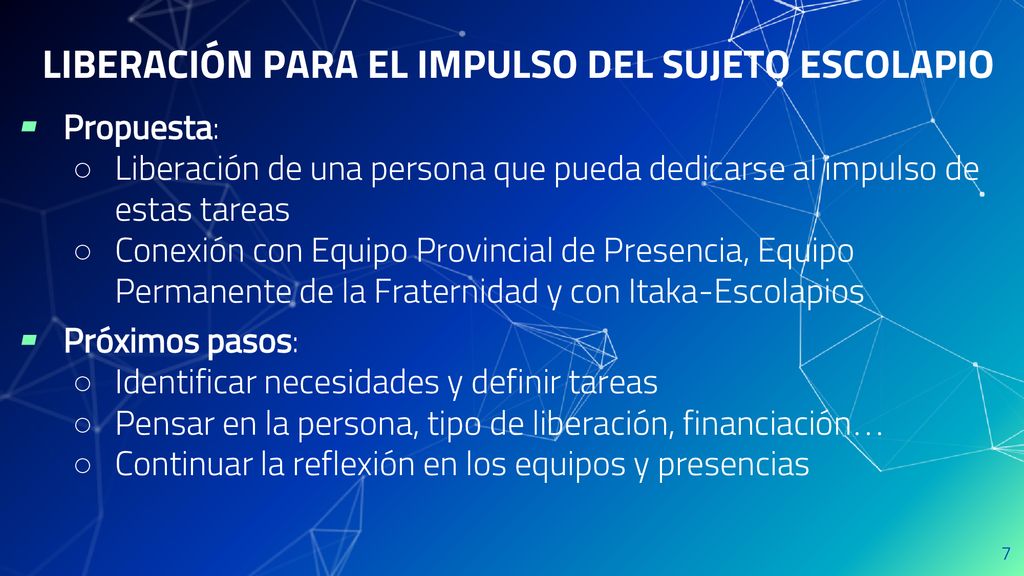 LIBERACIÓN PARA EL IMPULSO DEL SUJETO ESCOLAPIO

- Propuesta:
  ○ Liberación de una persona que pueda dedicarse al impulso de estas tareas
  ○ Conexión con Equipo Provincial de Presencia, Equipo Permanente de la Fraternidad y con Itaka-Escolapios
- Próximos pasos:
  ○ Identificar necesidades y definir tareas
  ○ Pensar en la persona, tipo de liberación, financiación…
  ○ Continuar la reflexión en los equipos y presencias

7